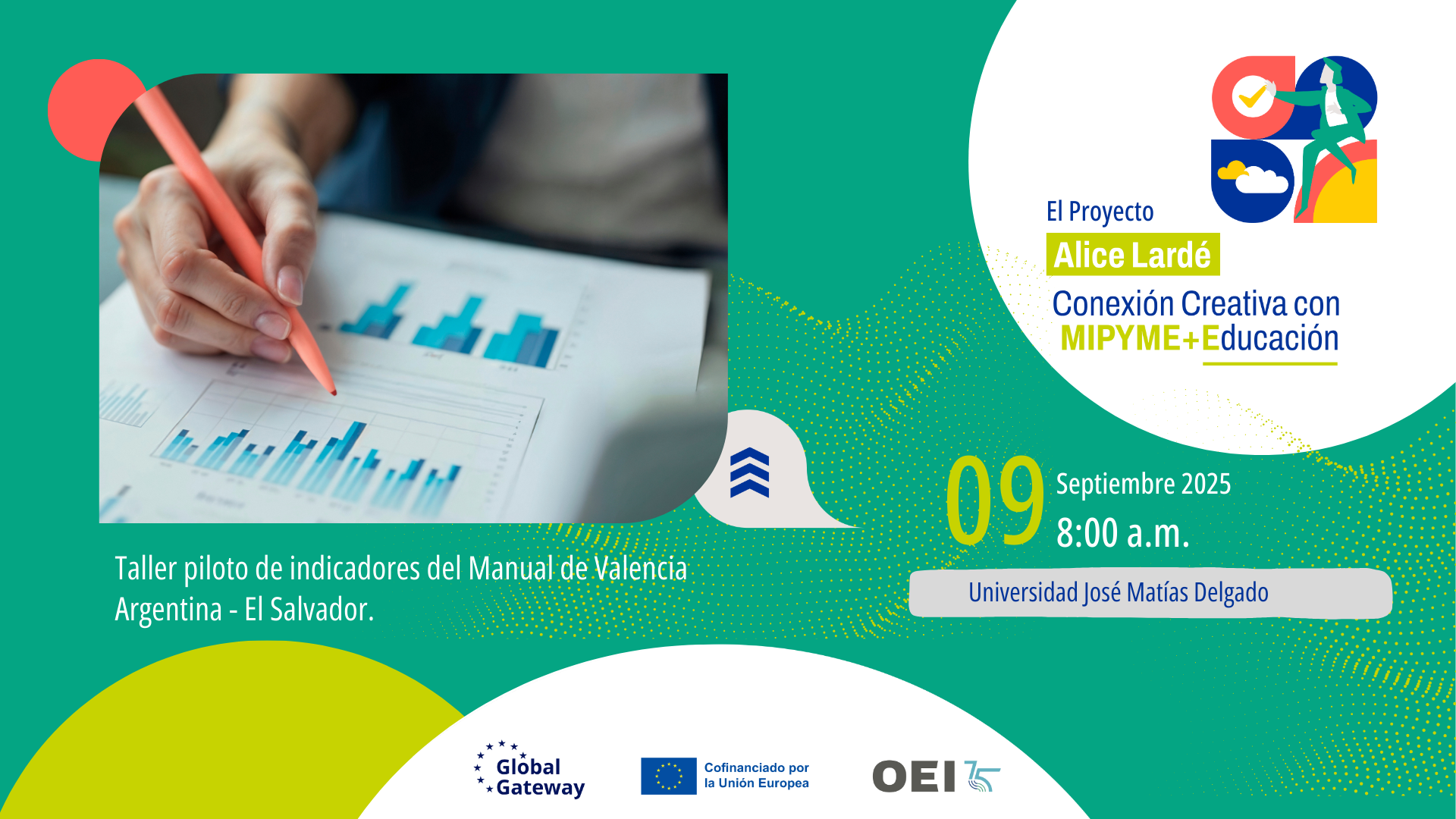 El Proyecto

Alice Lardé

Conexión Creativa con MIPYME+Educación

09 Septiembre 2025

8:00 a.m.

Universidad José Matías Delgado

Taller piloto de indicadores del Manual de Valencia Argentina - El Salvador.

Global Gateway

Cofinanciado por la Unión Europea

OEI 75